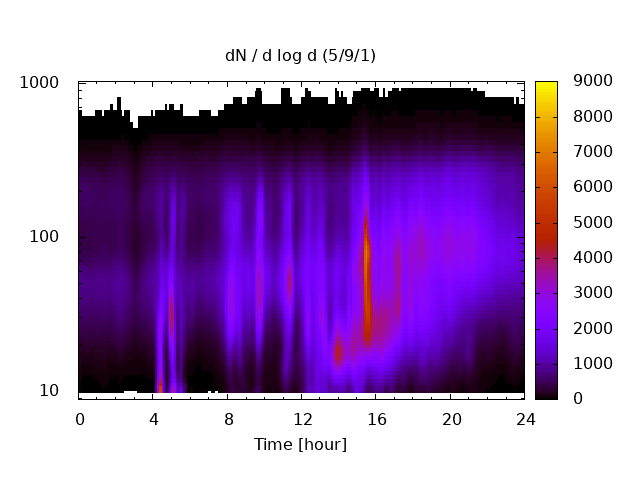 dN / d log d (5/9/1)

1000
100
10

0
4
8
12
16
20
24

Time [hour]

9000
8000
7000
6000
5000
4000
3000
2000
1000
0